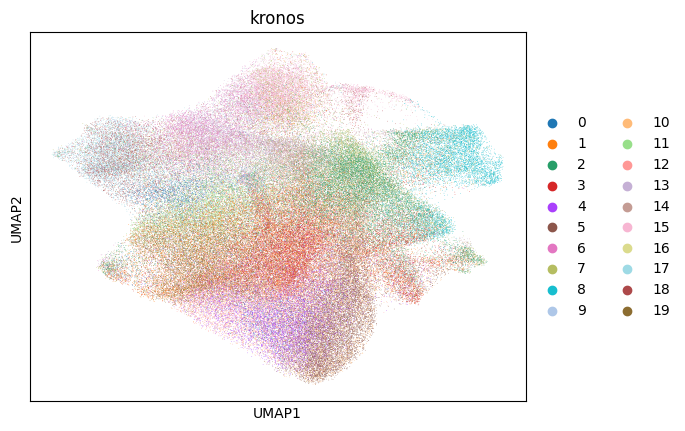 kronos

UMAP2

UMAP1

0
1
2
3
4
5
6
7
8
9

10
11
12
13
14
15
16
17
18
19